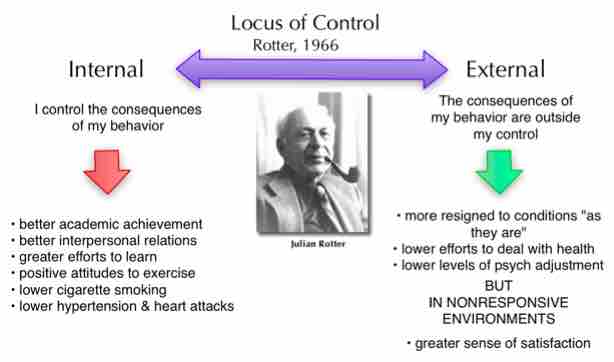 Locus of Control
Rotter, 1966

Internal

I control the consequences of my behavior

• better academic achievement
• better interpersonal relations
• greater efforts to learn
• positive attitudes to exercise
• lower cigarette smoking
• lower hypertension & heart attacks

Julian Rotter

External

The consequences of my behavior are outside my control

• more resigned to conditions "as they are"
• lower efforts to deal with health
• lower levels of psych adjustment

BUT
IN NONRESPONSIVE ENVIRONMENTS

• greater sense of satisfaction